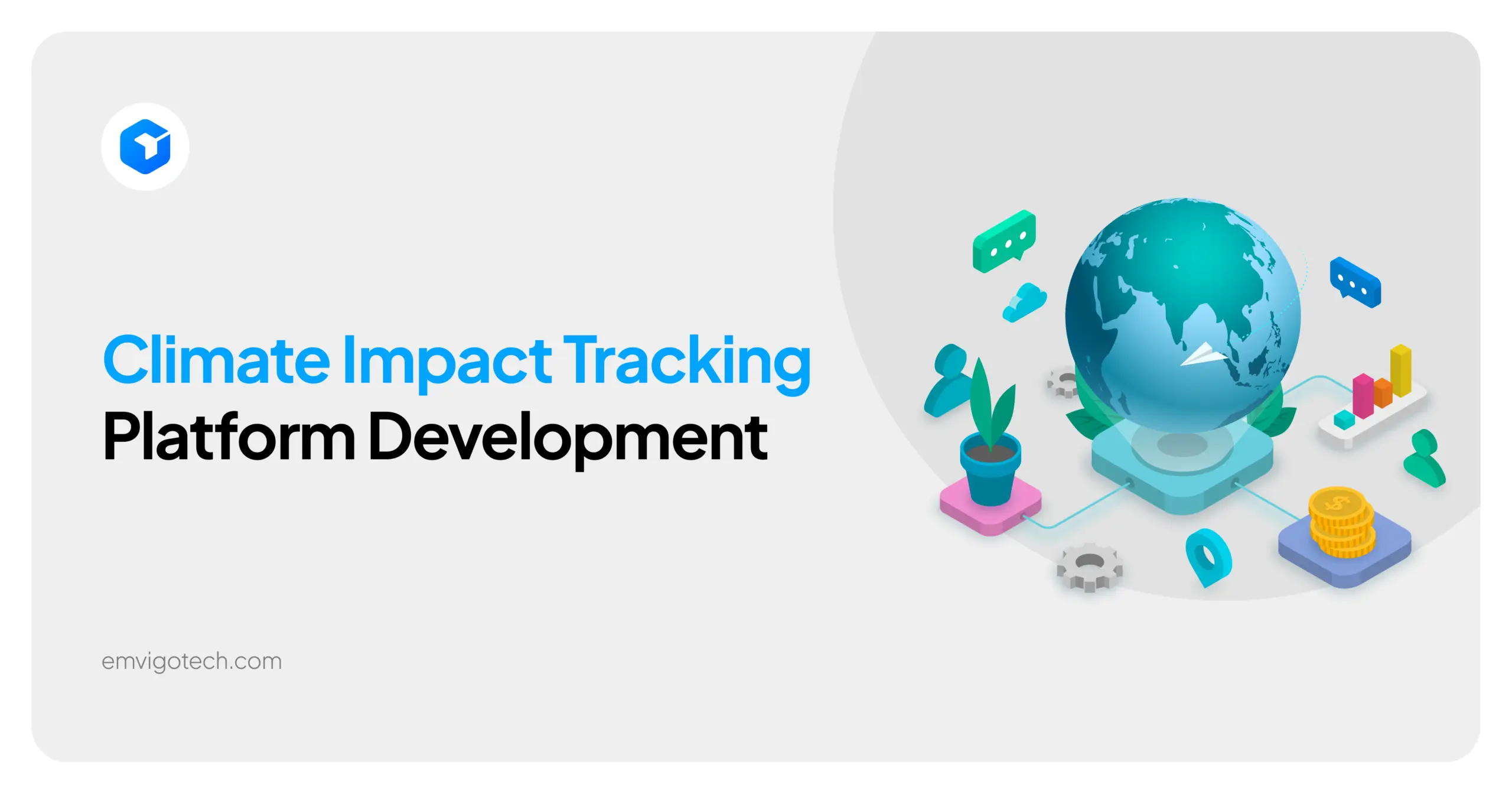 Climate Impact Tracking
Platform Development

emvigotech.com